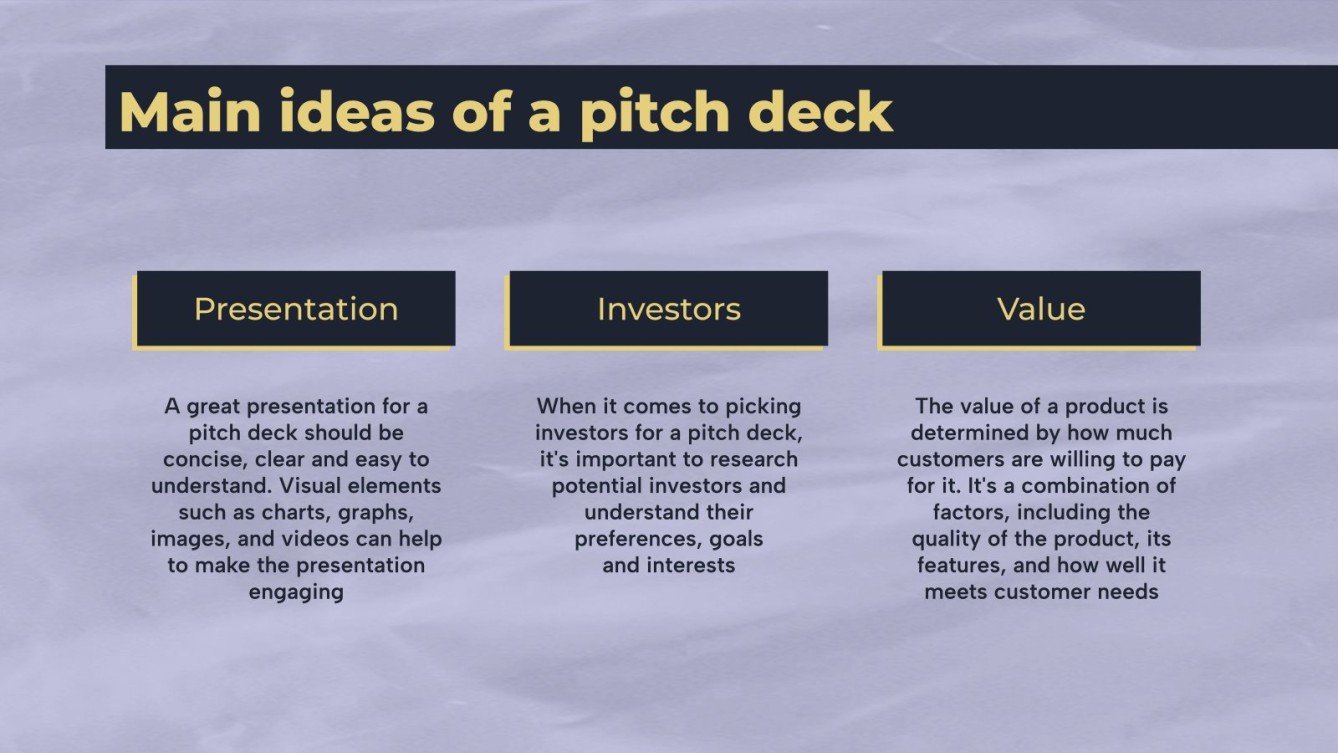 Main ideas of a pitch deck

Presentation

A great presentation for a pitch deck should be concise, clear and easy to understand. Visual elements such as charts, graphs, images, and videos can help to make the presentation engaging

Investors

When it comes to picking investors for a pitch deck, it's important to research potential investors and understand their preferences, goals and interests

Value

The value of a product is determined by how much customers are willing to pay for it. It's a combination of factors, including the quality of the product, its features, and how well it meets customer needs